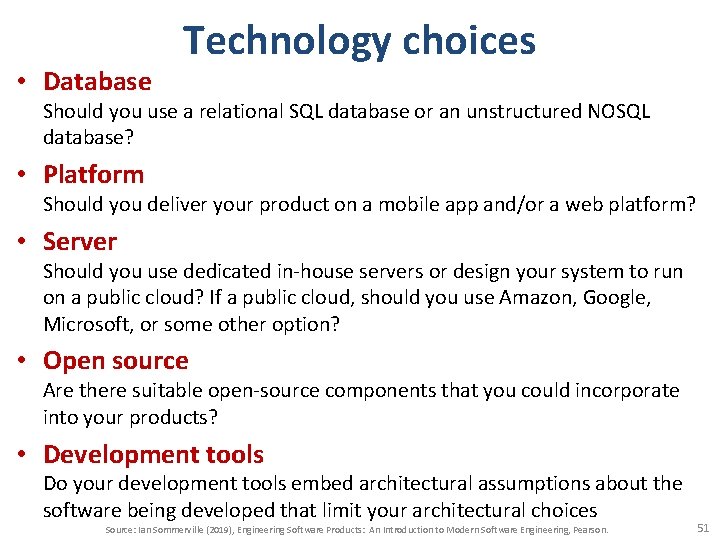 Technology choices

• Database
Should you use a relational SQL database or an unstructured NOSQL database?

• Platform
Should you deliver your product on a mobile app and/or a web platform?

• Server
Should you use dedicated in-house servers or design your system to run on a public cloud? If a public cloud, should you use Amazon, Google, Microsoft, or some other option?

• Open source
Are there suitable open-source components that you could incorporate into your products?

• Development tools
Do your development tools embed architectural assumptions about the software being developed that limit your architectural choices

Source: Ian Sommerville (2019), Engineering Software Products: An Introduction to Modern Software Engineering, Pearson.

51